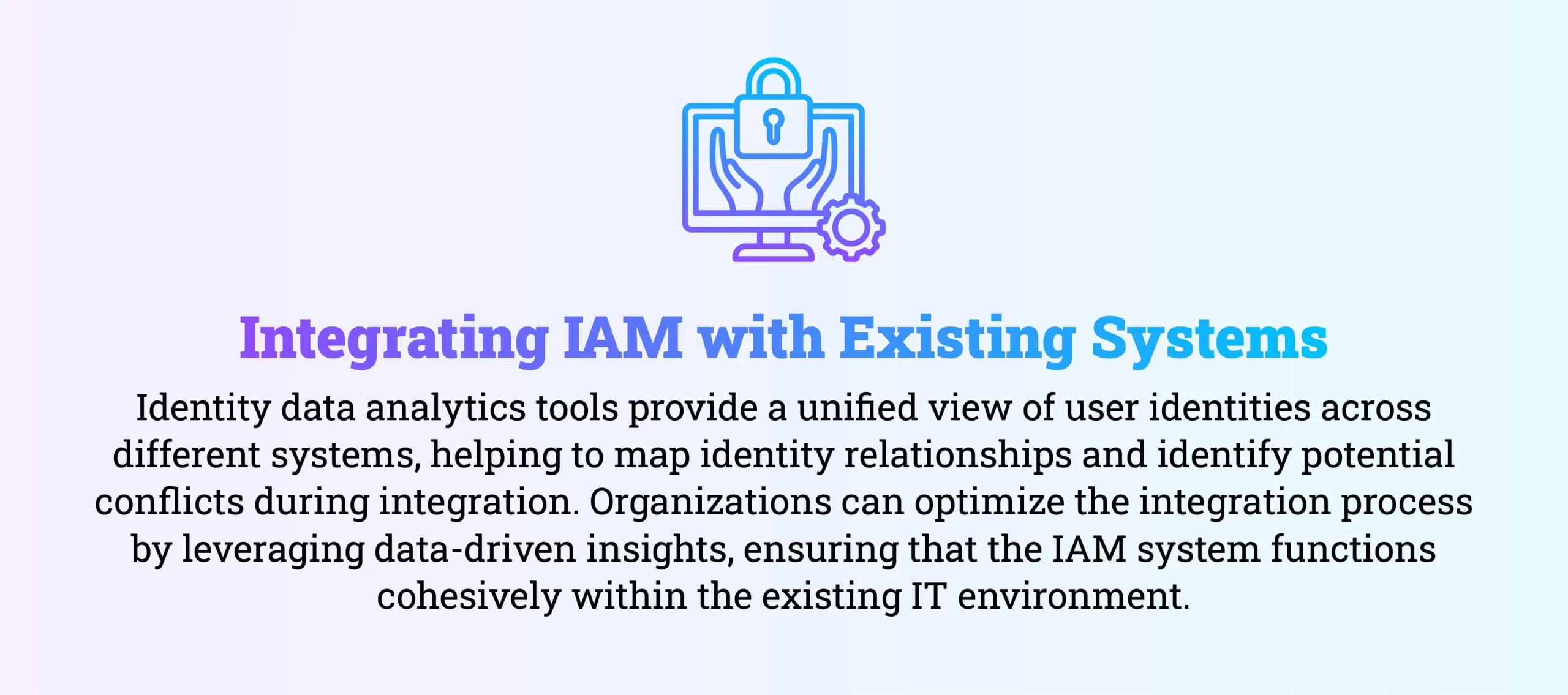 Integrating IAM with Existing Systems

Identity data analytics tools provide a unified view of user identities across different systems, helping to map identity relationships and identify potential conflicts during integration. Organizations can optimize the integration process by leveraging data-driven insights, ensuring that the IAM system functions cohesively within the existing IT environment.